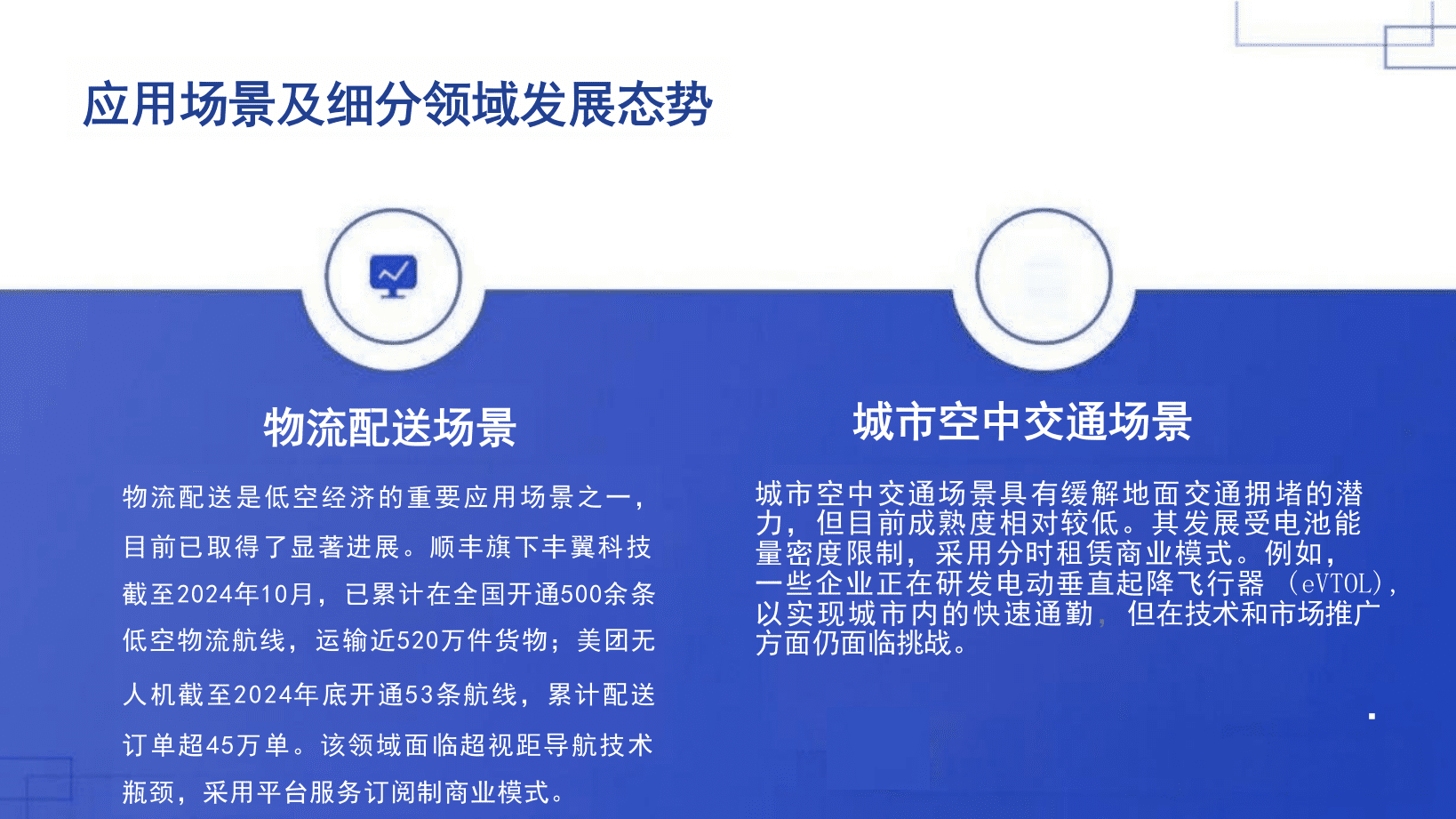 应用场景及细分领域发展态势

物流配送场景

物流配送是低空经济的重要应用场景之一，目前已取得了显著进展。顺丰旗下丰翼科技截至2024年10月，已累计在全国开通500余条低空物流航线，运输近520万件货物；美团无人机截至2024年底开通53条航线，累计配送订单超45万单。该领域面临超视距导航技术瓶颈，采用平台服务订阅制商业模式。

城市空中交通场景

城市空中交通场景具有缓解地面交通拥堵的潜力，但目前成熟度相对较低。其发展受电池能量密度限制，采用分时租赁商业模式。例如，一些企业正在研发电动垂直起降飞行器（eVTOL），以实现城市内的快速通勤，但在技术和市场推广方面仍面临挑战。